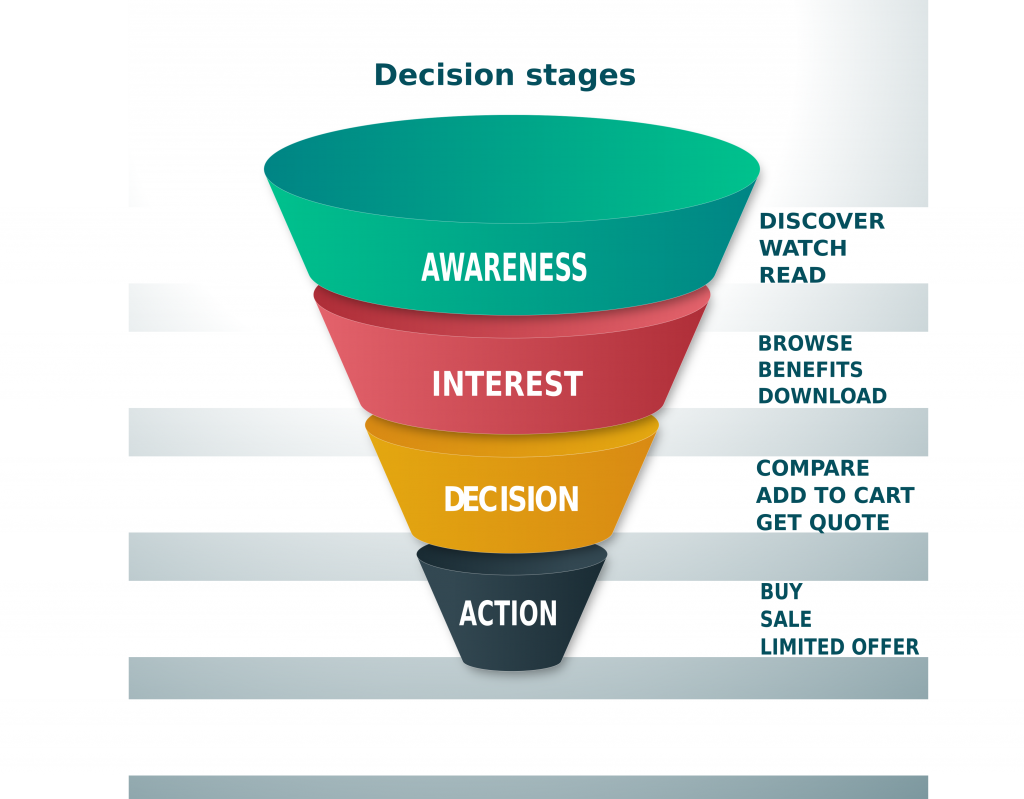 Decision stages

AWARENESS

DISCOVER
WATCH
READ

INTEREST

BROWSE
BENEFITS
DOWNLOAD

DECISION

COMPARE
ADD TO CART
GET QUOTE

ACTION

BUY
SALE
LIMITED OFFER